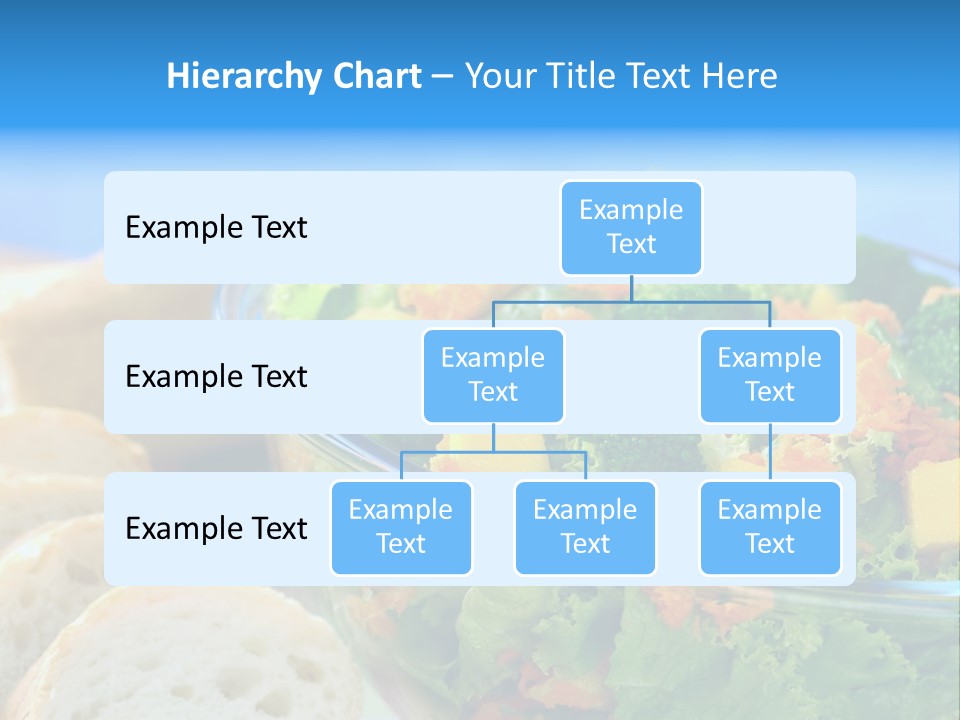 Hierarchy Chart – Your Title Text Here

Example Text

Example Text

Example Text

Example Text

Example Text

Example Text

Example Text

Example Text

Example Text